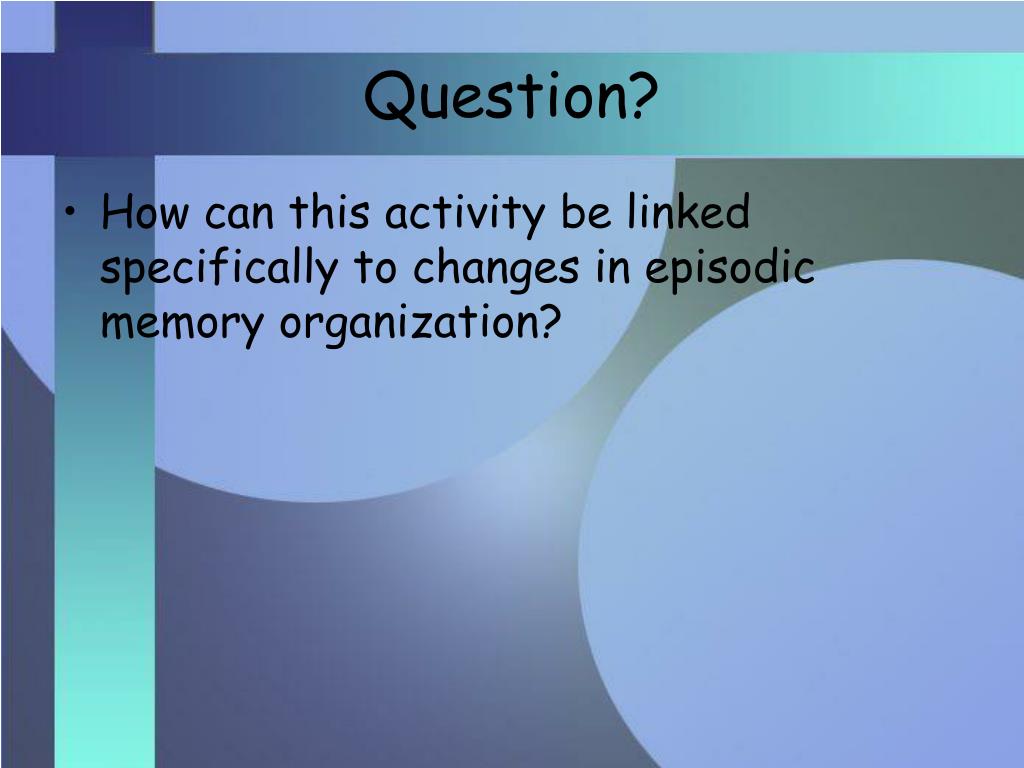 Question?

• How can this activity be linked specifically to changes in episodic memory organization?